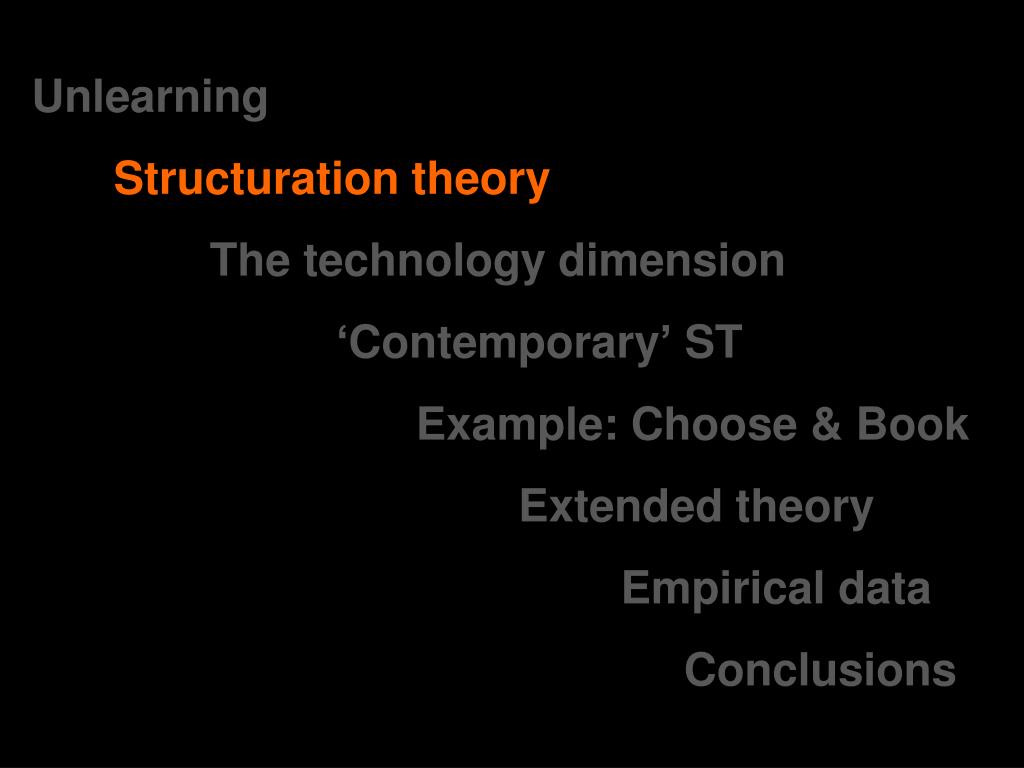 Unlearning

Structuration theory

The technology dimension

‘Contemporary’ ST

Example: Choose & Book

Extended theory

Empirical data

Conclusions